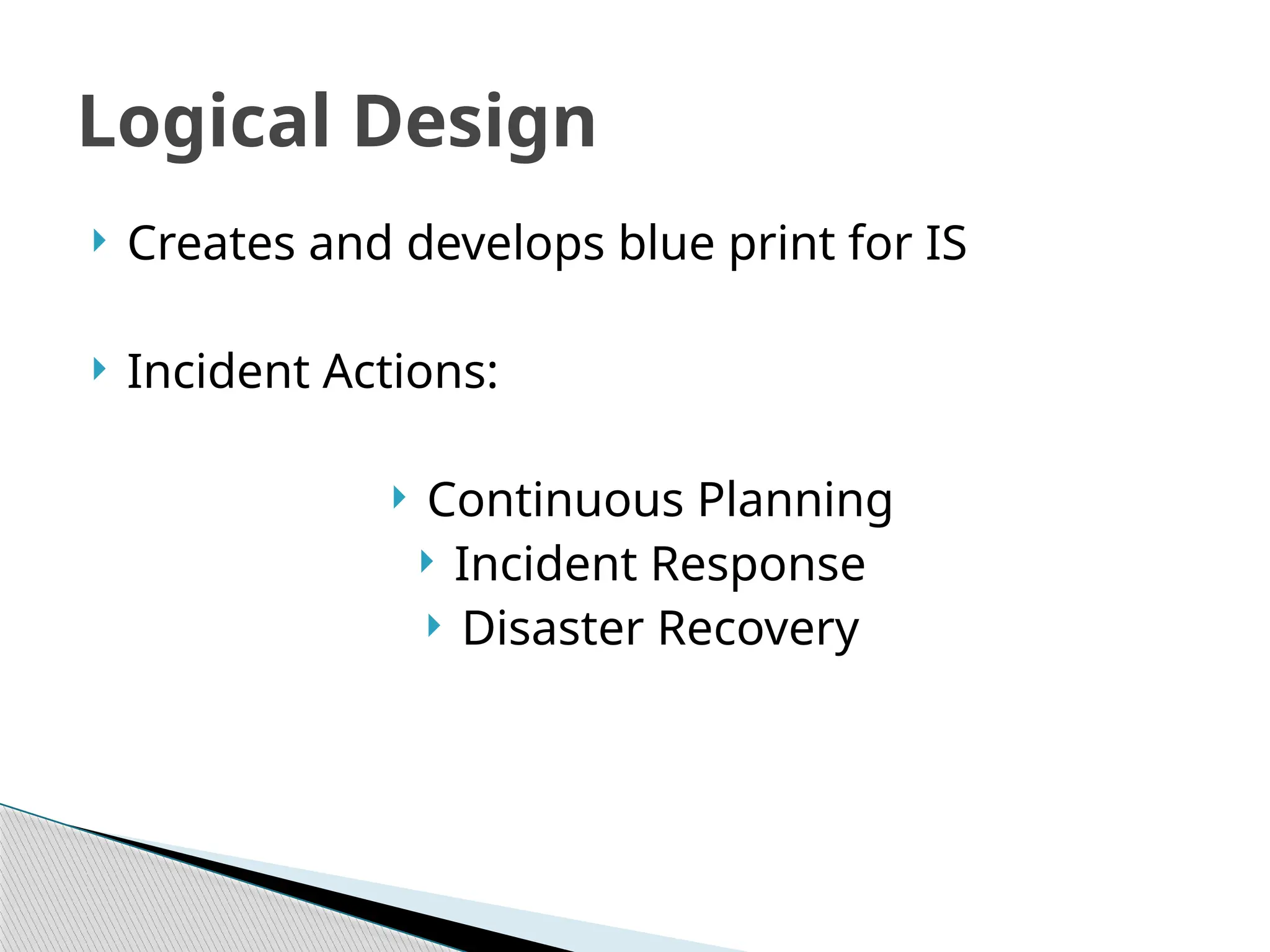 Logical Design

Creates and develops blue print for IS

Incident Actions:

Continuous Planning

Incident Response

Disaster Recovery